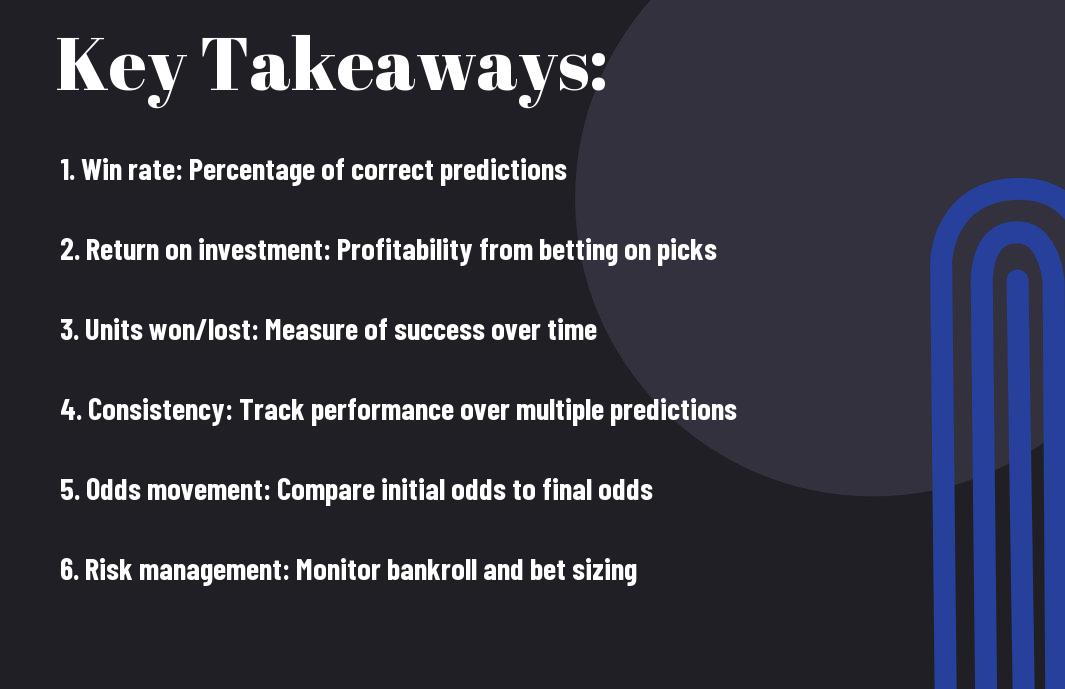 Key Takeaways:

1. Win rate: Percentage of correct predictions

2. Return on investment: Profitability from betting on picks

3. Units won/lost: Measure of success over time

4. Consistency: Track performance over multiple predictions

5. Odds movement: Compare initial odds to final odds

6. Risk management: Monitor bankroll and bet sizing